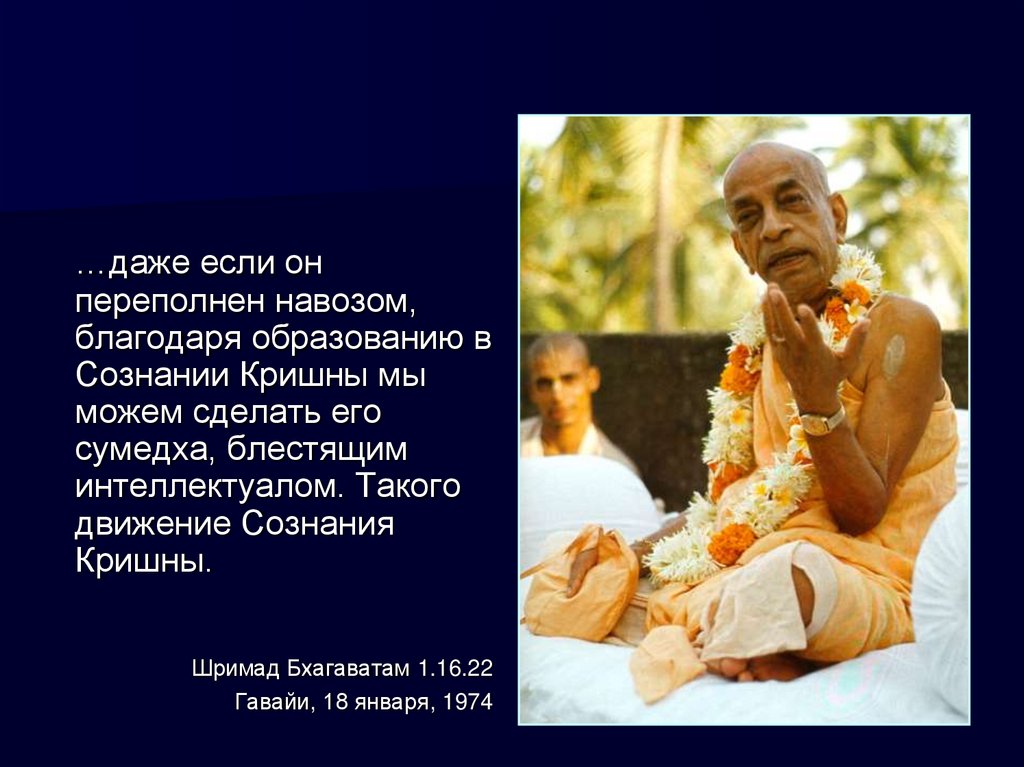 …даже если он переполнен навозом, благодаря образованию в Сознании Кришны мы можем сделать его сумедха, блестящим интеллектуалом. Такого движение Сознания Кришны.

Шримад Бхагаватам 1.16.22
Гавайи, 18 января, 1974